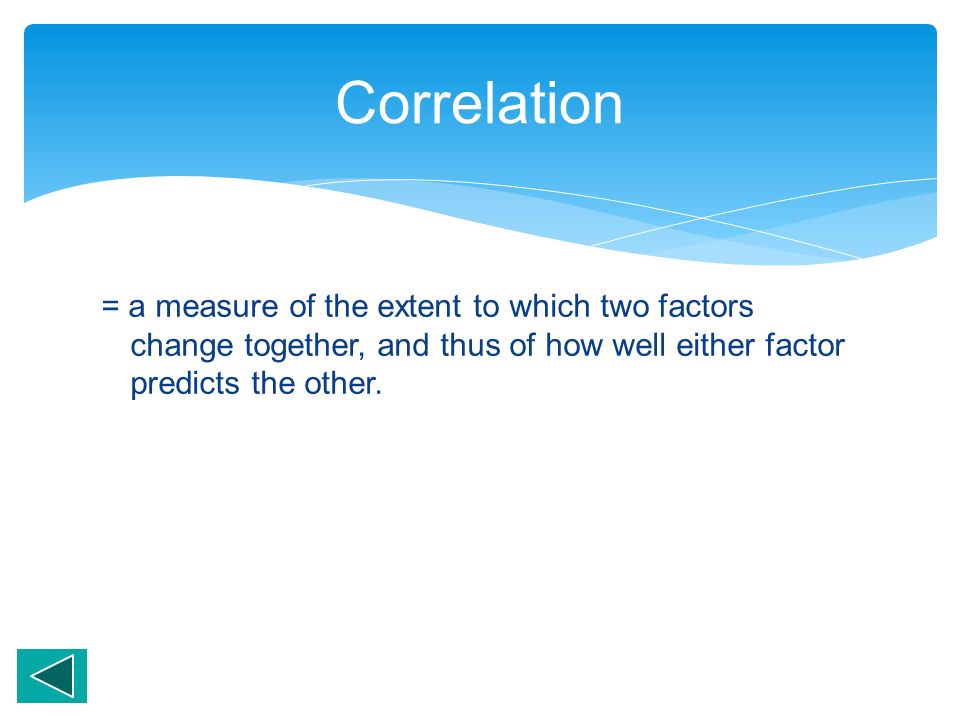 Correlation

= a measure of the extent to which two factors change together, and thus of how well either factor predicts the other.